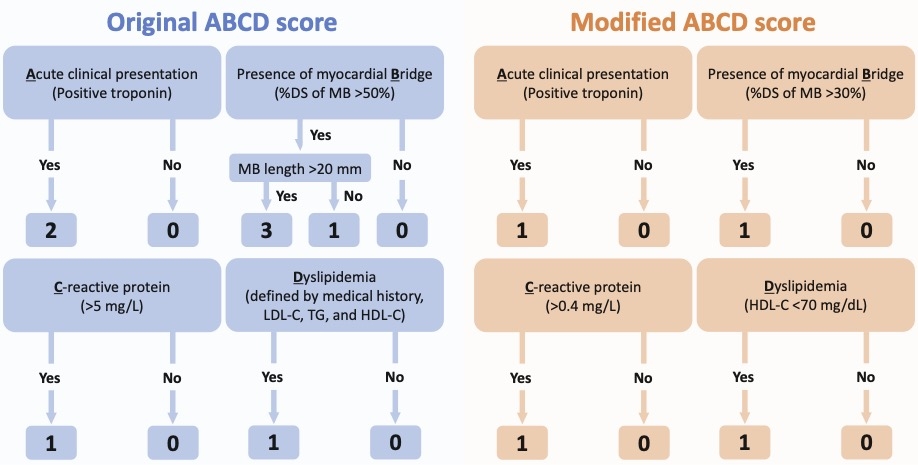 Original ABCD score

Acute clinical presentation (Positive troponin)

Yes

No

2

0

Presence of myocardial Bridge (%DS of MB >50%)

Yes

MB length >20 mm

Yes

No

No

3

1

0

C-reactive protein (>5 mg/L)

Yes

No

1

0

Dyslipidemia (defined by medical history, LDL-C, TG, and HDL-C)

Yes

No

1

0

Modified ABCD score

Acute clinical presentation (Positive troponin)

Yes

No

1

0

Presence of myocardial Bridge (%DS of MB >30%)

Yes

No

1

0

C-reactive protein (>0.4 mg/L)

Yes

No

1

0

Dyslipidemia (HDL-C <70 mg/dL)

Yes

No

1

0